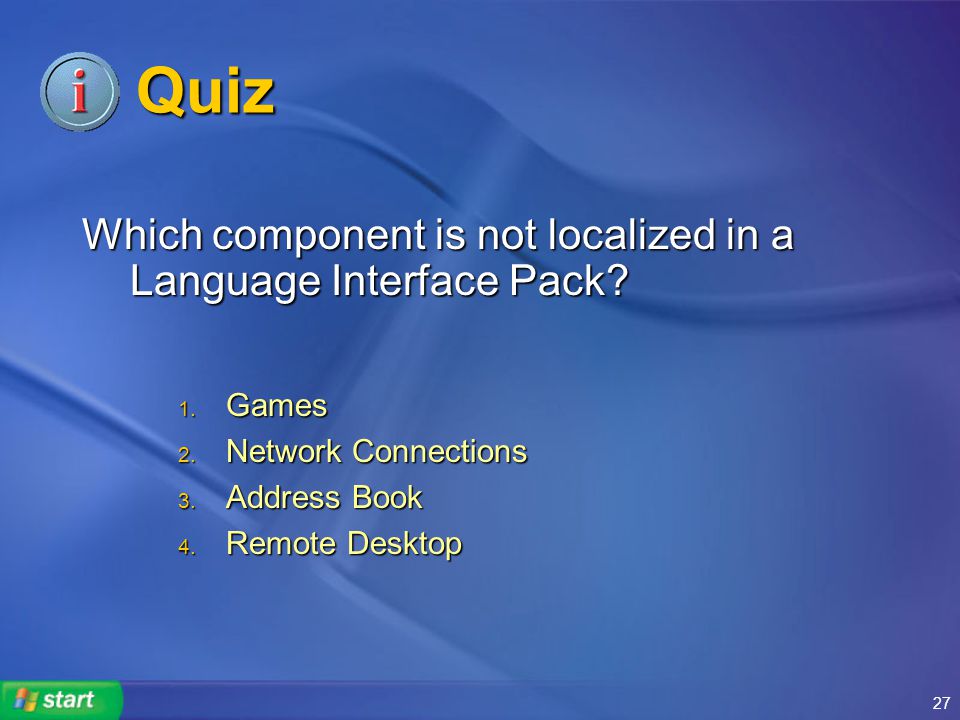 i Quiz

Which component is not localized in a Language Interface Pack?

1. Games
2. Network Connections
3. Address Book
4. Remote Desktop

start

27